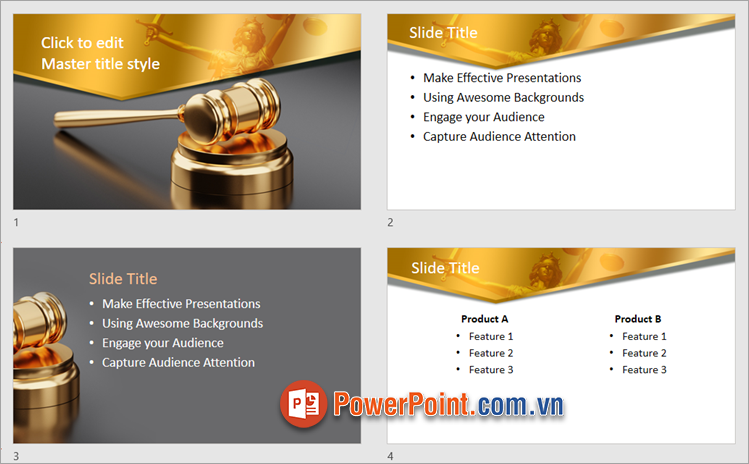 Click to edit
Master title style

1

Slide Title

- Make Effective Presentations
- Using Awesome Backgrounds
- Engage your Audience
- Capture Audience Attention

2

Slide Title

- Make Effective Presentations
- Using Awesome Backgrounds
- Engage your Audience
- Capture Audience Attention

3

Slide Title

Product A
- Feature 1
- Feature 2
- Feature 3

Product B
- Feature 1
- Feature 2
- Feature 3

4

PowerPoint.com.vn